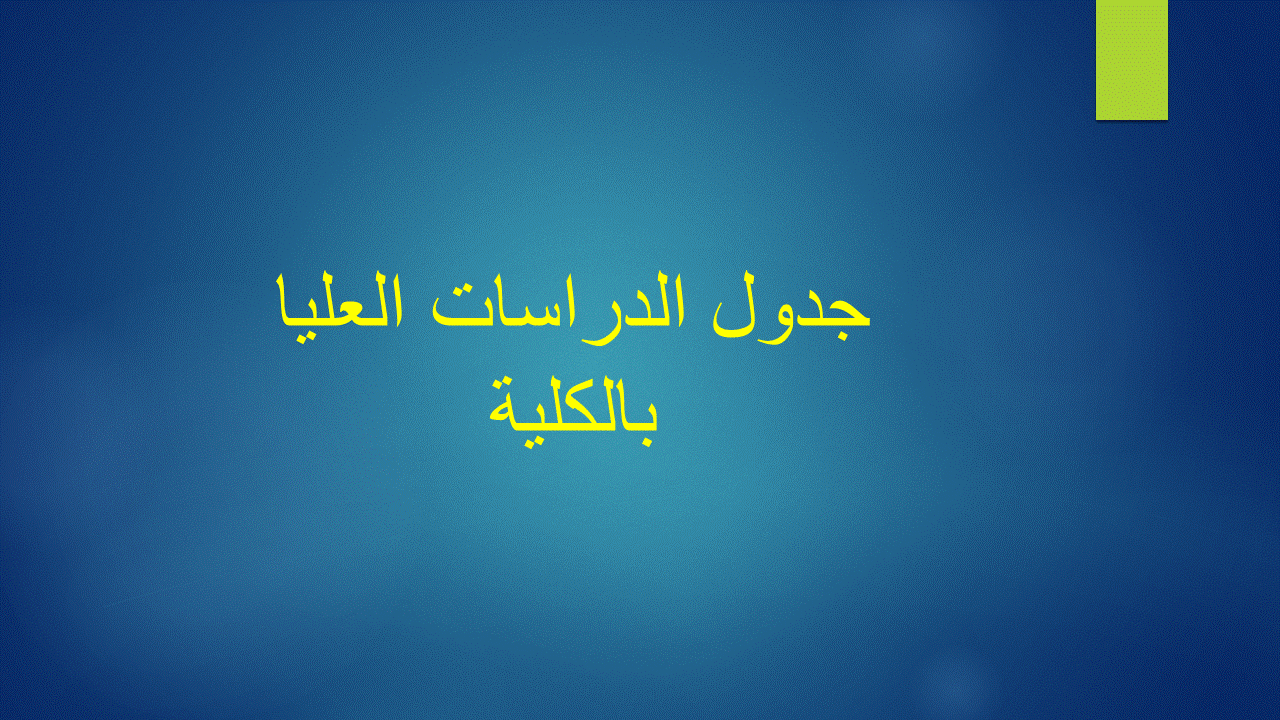 جدول الدراسات العليا بالكلية